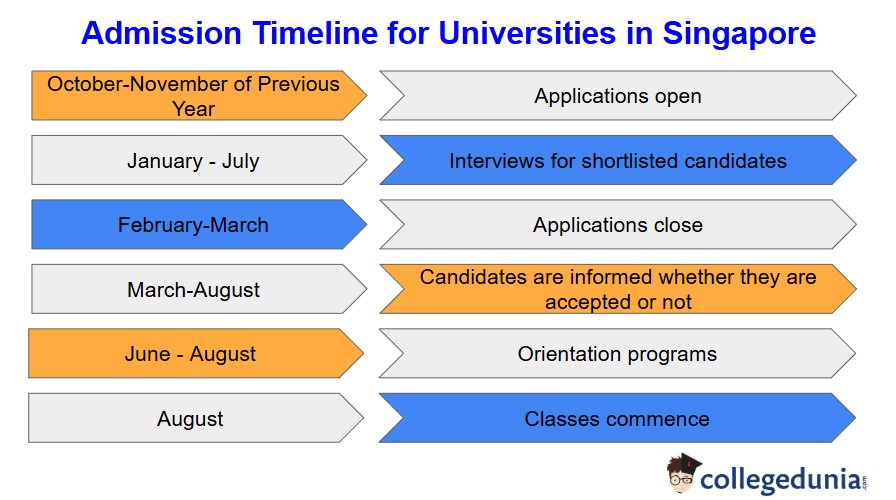 Admission Timeline for Universities in Singapore

October-November of Previous Year

Applications open

January - July

Interviews for shortlisted candidates

February-March

Applications close

March-August

Candidates are informed whether they are accepted or not

June - August

Orientation programs

August

Classes commence

collegedunia.com